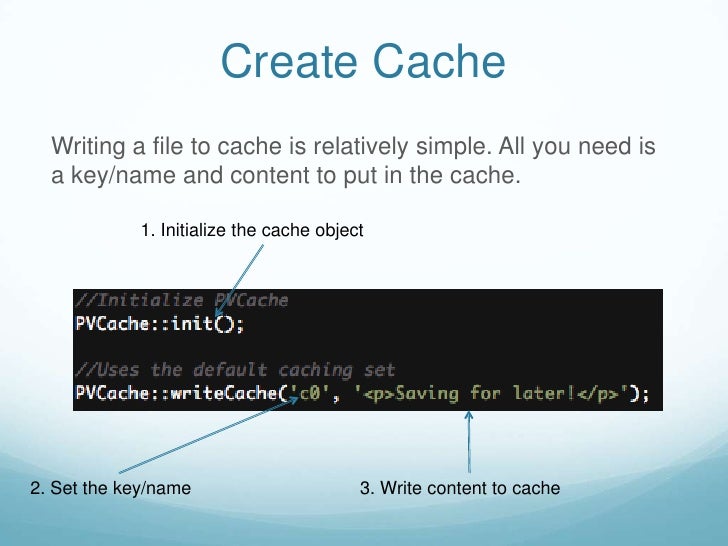 Create Cache

Writing a file to cache is relatively simple. All you need is a key/name and content to put in the cache.

1. Initialize the cache object

//Initialize PVCache
PVCache::init();

//Uses the default caching set
PVCache::writeCache('c0', '<p>Saving for later!</p>');

2. Set the key/name

3. Write content to cache